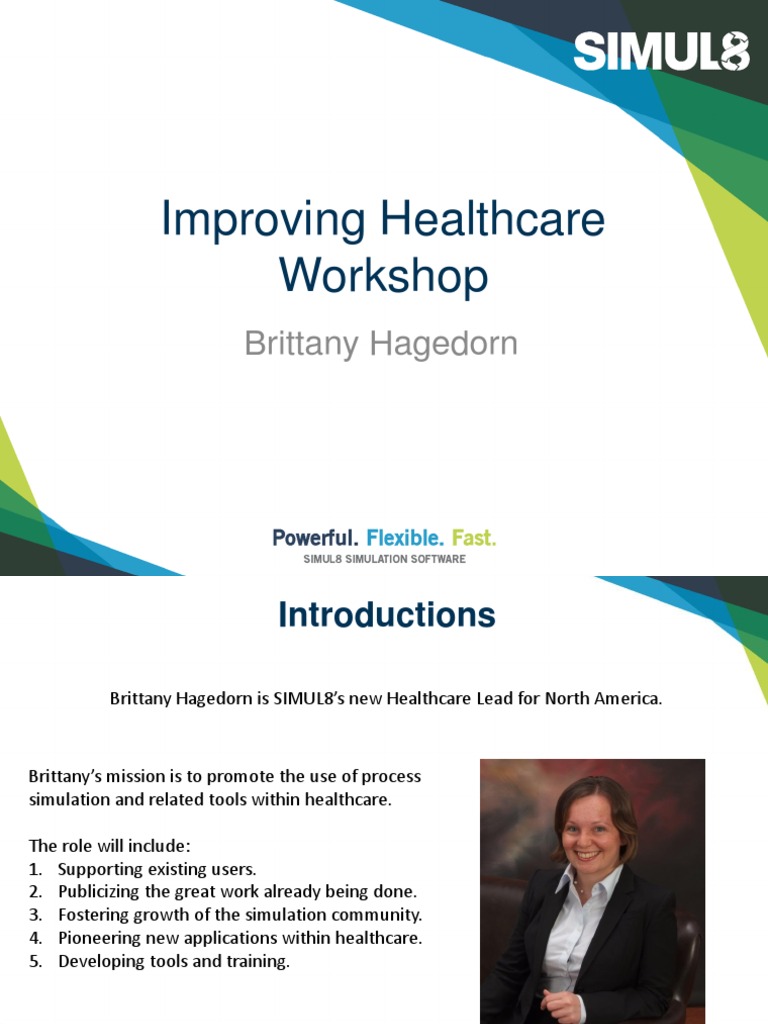 SIMUL8

Improving Healthcare Workshop

Brittany Hagedorn

Powerful. Flexible. Fast.
SIMUL8 SIMULATION SOFTWARE

Introductions

Brittany Hagedorn is SIMUL8's new Healthcare Lead for North America.

Brittany's mission is to promote the use of process simulation and related tools within healthcare.

The role will include:
1. Supporting existing users.
2. Publicizing the great work already being done.
3. Fostering growth of the simulation community.
4. Pioneering new applications within healthcare.
5. Developing tools and training.